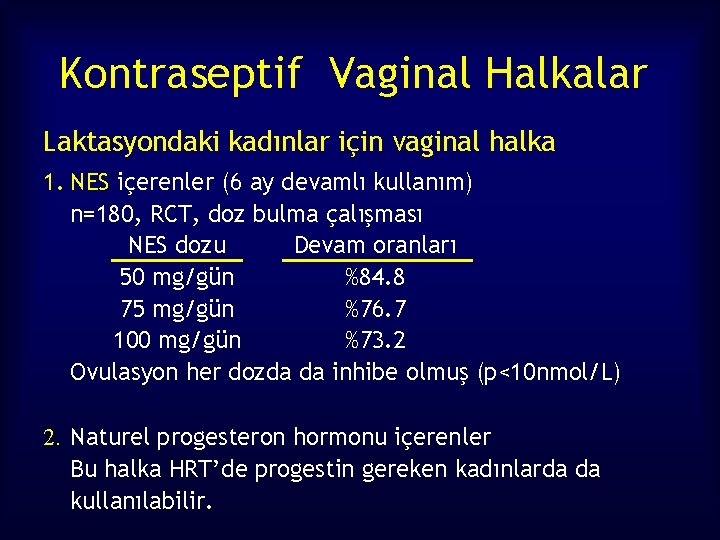 Kontraseptif Vaginal Halkalar

Laktasyondaki kadınlar için vaginal halka

1. NES içerenler (6 ay devamlı kullanım)
n=180, RCT, doz bulma çalışması

| NES dozu | Devam oranları |
|---|---|
| 50 mg/gün | %84.8 |
| 75 mg/gün | %76.7 |
| 100 mg/gün | %73.2 |

Ovulasyon her dozda da inhibe olmuş (p<10nmol/L)

2. Naturel progesteron hormonu içerenler
Bu halka HRT'de progestin gereken kadınlarda da kullanılabilir.